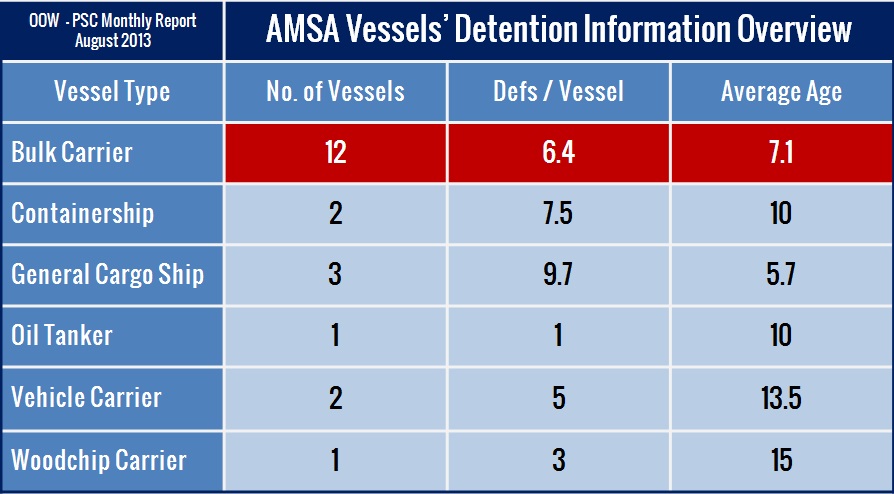 OOW - PSC Monthly Report
August 2013

AMSA Vessels' Detention Information Overview

| Vessel Type | No. of Vessels | Defs / Vessel | Average Age |
|---|---|---|---|
| Bulk Carrier | 12 | 6.4 | 7.1 |
| Containership | 2 | 7.5 | 10 |
| General Cargo Ship | 3 | 9.7 | 5.7 |
| Oil Tanker | 1 | 1 | 10 |
| Vehicle Carrier | 2 | 5 | 13.5 |
| Woodchip Carrier | 1 | 3 | 15 |